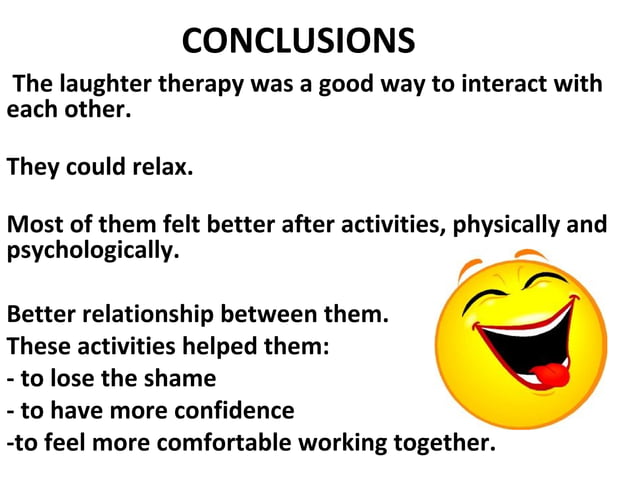 CONCLUSIONS

The laughter therapy was a good way to interact with each other.

They could relax.

Most of them felt better after activities, physically and psychologically.

Better relationship between them.
These activities helped them:
- to lose the shame
- to have more confidence
-to feel more comfortable working together.